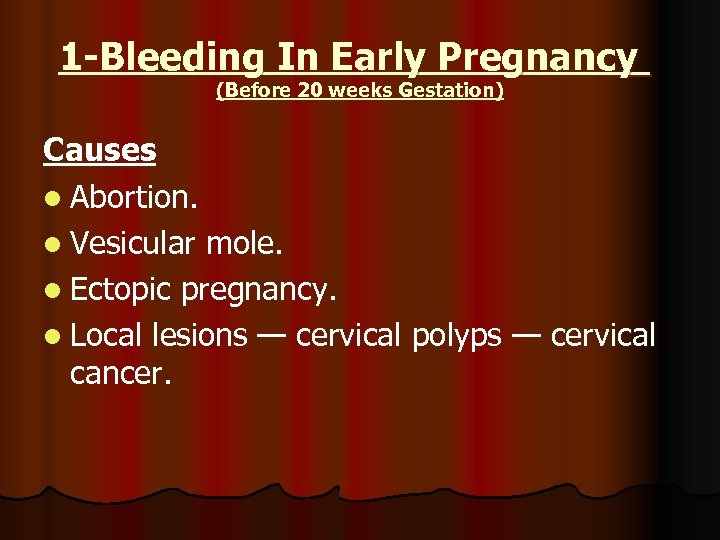 1-Bleeding In Early Pregnancy
(Before 20 weeks Gestation)

Causes

- Abortion.
- Vesicular mole.
- Ectopic pregnancy.
- Local lesions — cervical polyps — cervical cancer.